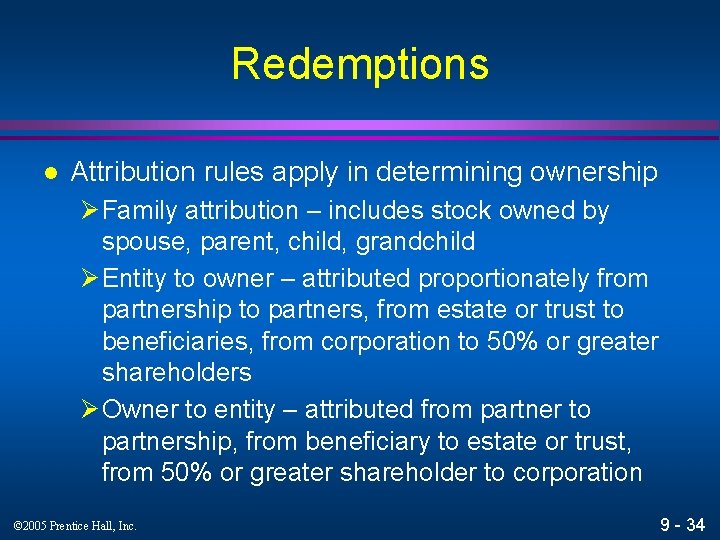 Redemptions

● Attribution rules apply in determining ownership

➢ Family attribution – includes stock owned by spouse, parent, child, grandchild

➢ Entity to owner – attributed proportionately from partnership to partners, from estate or trust to beneficiaries, from corporation to 50% or greater shareholders

➢ Owner to entity – attributed from partner to partnership, from beneficiary to estate or trust, from 50% or greater shareholder to corporation

©2005 Prentice Hall, Inc.

9 - 34